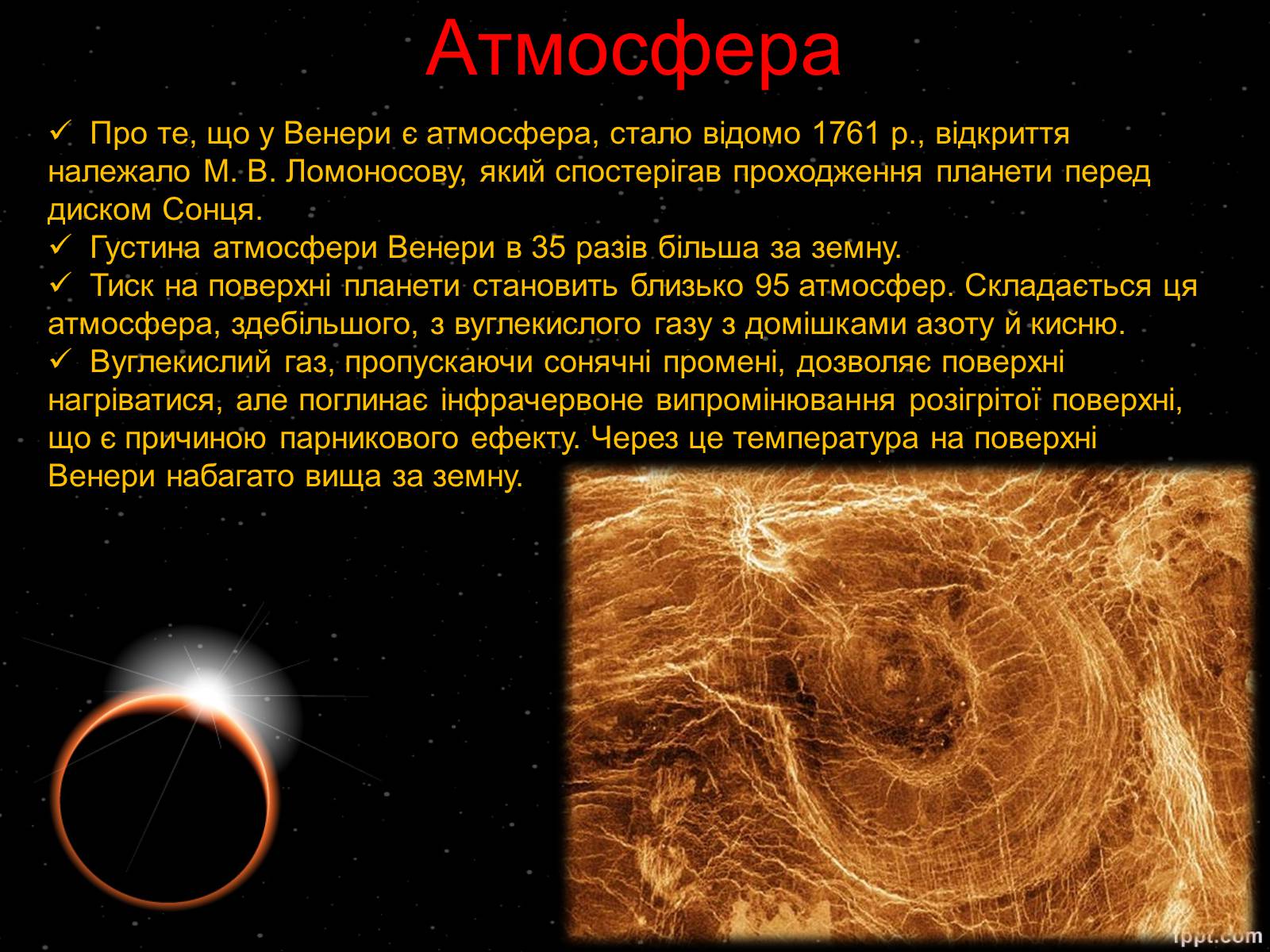 Атмосфера

✓ Про те, що у Венери є атмосфера, стало відомо 1761 р., відкриття належало М. В. Ломоносову, який спостерігав проходження планети перед диском Сонця.
✓ Густина атмосфери Венери в 35 разів більша за земну.
✓ Тиск на поверхні планети становить близько 95 атмосфер. Складається ця атмосфера, здебільшого, з вуглекислого газу з домішками азоту й кисню.
✓ Вуглекислий газ, пропускаючи сонячні промені, дозволяє поверхні нагріватися, але поглинає інфрачервоне випромінювання розігрітої поверхні, що є причиною парникового ефекту. Через це температура на поверхні Венери набагато вища за земну.

fppt.com